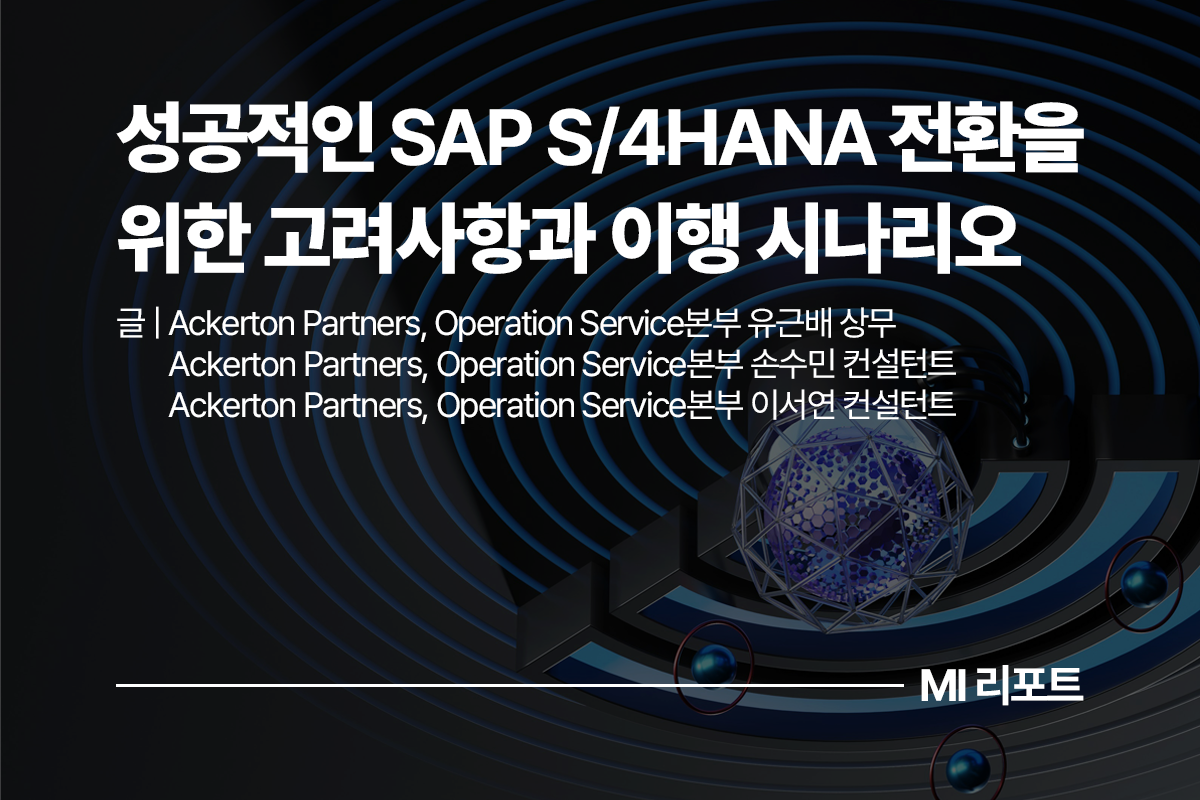 성공적인 SAP S/4HANA 전환을 위한 고려사항과 이행 시나리오

글 | Ackerton Partners, Operation Service본부 유근배 상무
Ackerton Partners, Operation Service본부 손수민 컨설턴트
Ackerton Partners, Operation Service본부 이서연 컨설턴트

MI 리포트